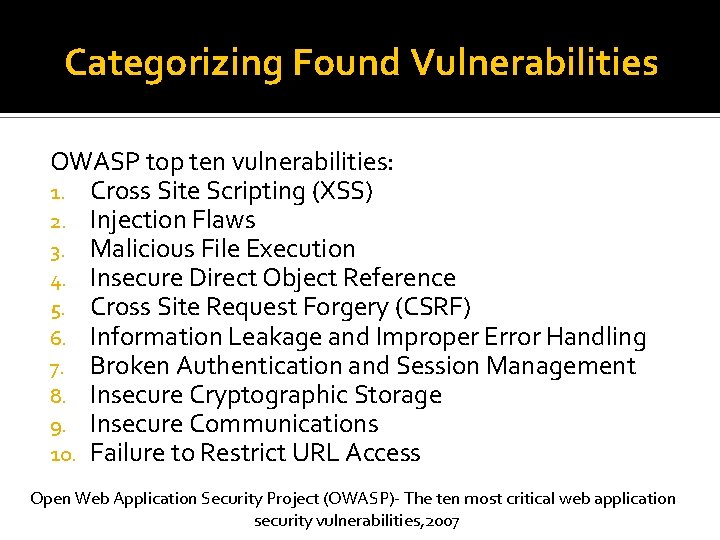 Categorizing Found Vulnerabilities

OWASP top ten vulnerabilities:
1. Cross Site Scripting (XSS)
2. Injection Flaws
3. Malicious File Execution
4. Insecure Direct Object Reference
5. Cross Site Request Forgery (CSRF)
6. Information Leakage and Improper Error Handling
7. Broken Authentication and Session Management
8. Insecure Cryptographic Storage
9. Insecure Communications
10. Failure to Restrict URL Access

Open Web Application Security Project (OWASP)- The ten most critical web application security vulnerabilities,2007